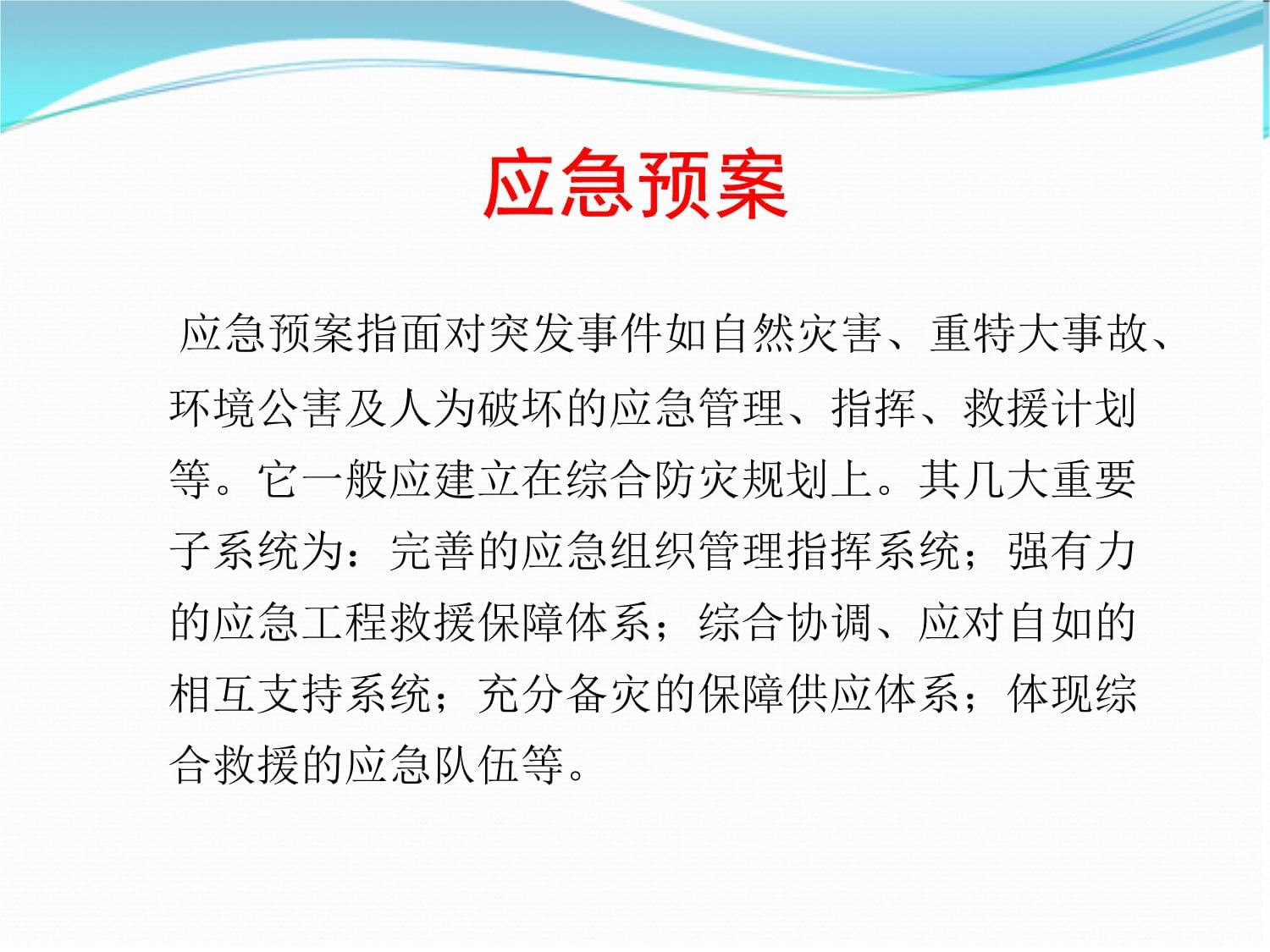 应急预案

应急预案指面对突发事件如自然灾害、重特大事故、环境公害及人为破坏的应急管理、指挥、救援计划等。它一般应建立在综合防灾规划上。其几大重要子系统为：完善的应急组织管理指挥系统；强有力的应急工程救援保障体系；综合协调、应对自如的相互支持系统；充分备灾的保障供应体系；体现综合救援的应急队伍等。